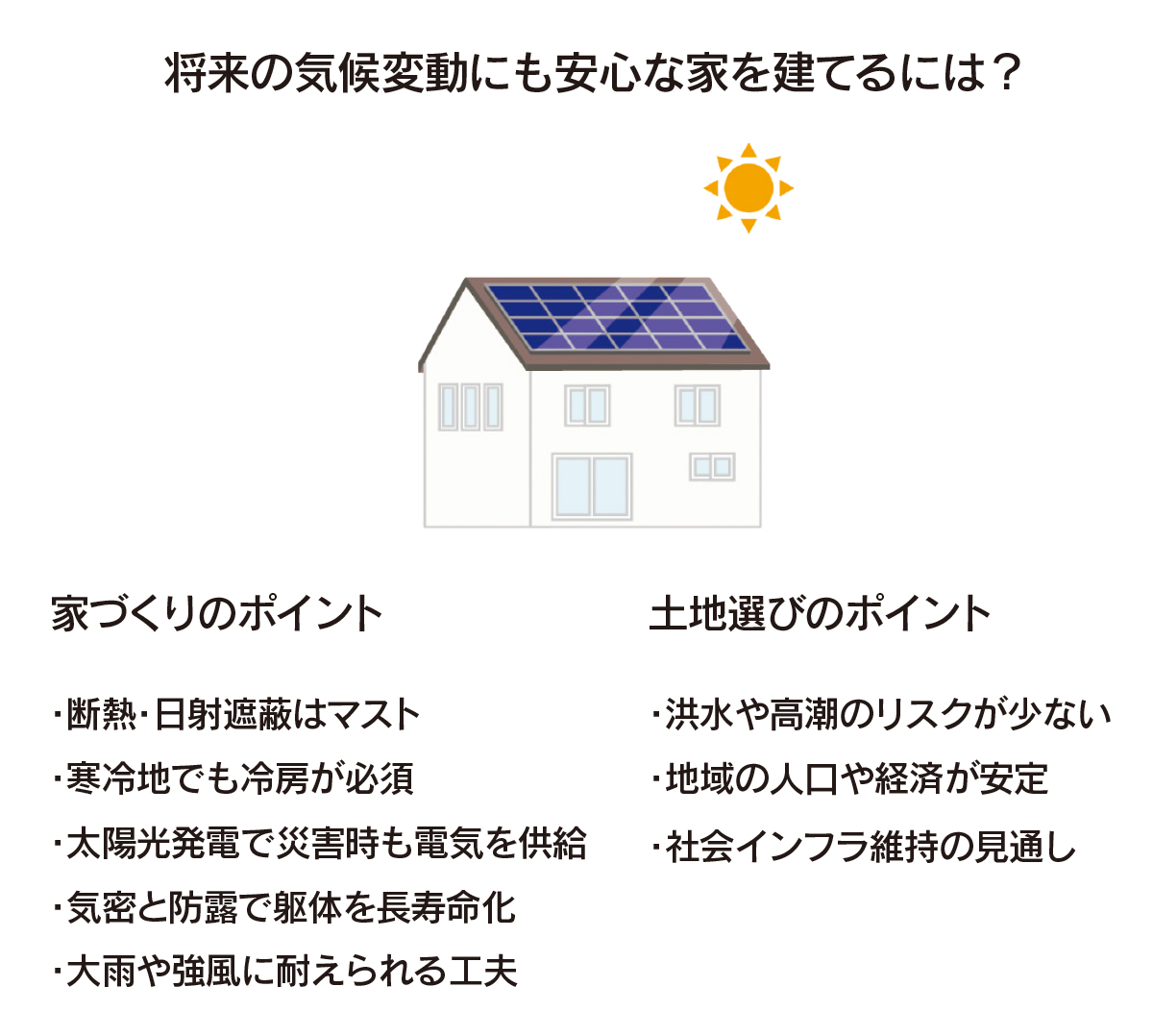 将来の気候変動にも安心な家を建てるには？

家づくりのポイント

・断熱・日射遮蔽はマスト
・寒冷地でも冷房が必須
・太陽光発電で災害時も電気を供給
・気密と防露で躯体を長寿命化
・大雨や強風に耐えられる工夫

土地選びのポイント

・洪水や高潮のリスクが少ない
・地域の人口や経済が安定
・社会インフラ維持の見通し